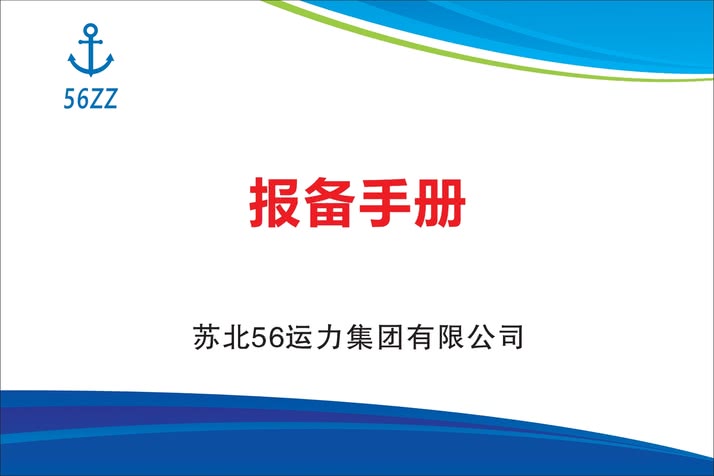 56ZZ

报备手册

苏北56运力集团有限公司